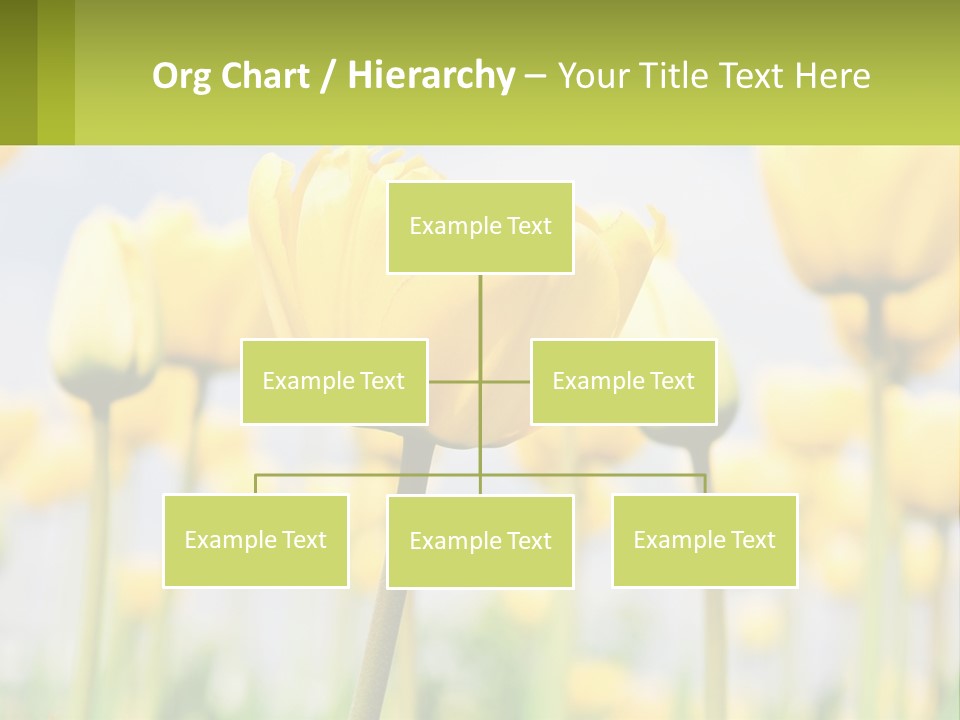 Org Chart / Hierarchy – Your Title Text Here

Example Text

Example Text

Example Text

Example Text

Example Text

Example Text